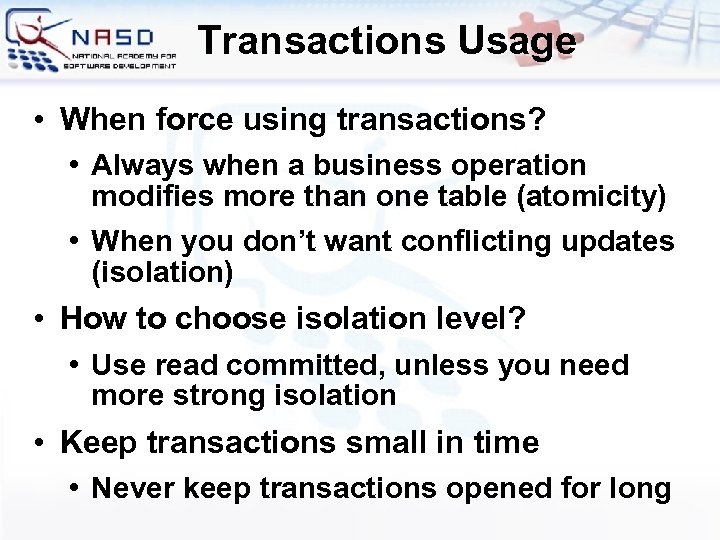 NASD NATIONAL ACADEMY FOR SOFTWARE DEVELOPMENT

Transactions Usage

• When force using transactions?
 • Always when a business operation modifies more than one table (atomicity)
 • When you don't want conflicting updates (isolation)
• How to choose isolation level?
 • Use read committed, unless you need more strong isolation
• Keep transactions small in time
 • Never keep transactions opened for long